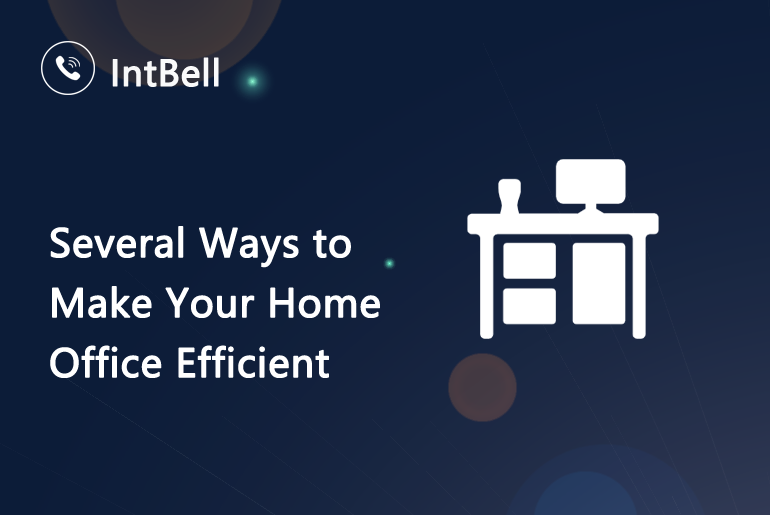 IntBell

Several Ways to Make Your Home Office Efficient